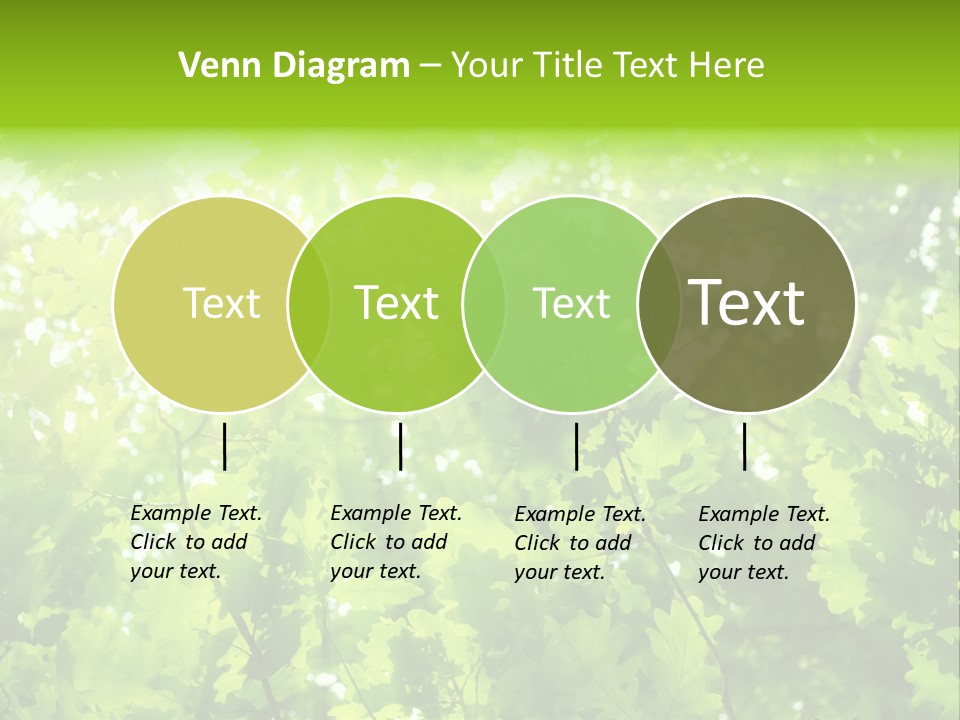 Venn Diagram – Your Title Text Here

Text

Text

Text

Text

Example Text. Click to add your text.

Example Text. Click to add your text.

Example Text. Click to add your text.

Example Text. Click to add your text.